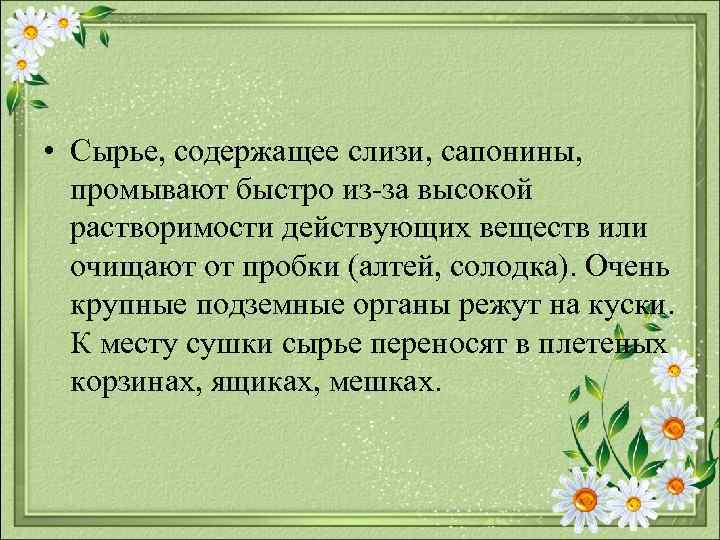 • Сырье, содержащее слизи, сапонины, промывают быстро из-за высокой растворимости действующих веществ или очищают от пробки (алтей, солодка). Очень крупные подземные органы режут на куски. К месту сушки сырье переносят в плетеных корзинах, ящиках, мешках.